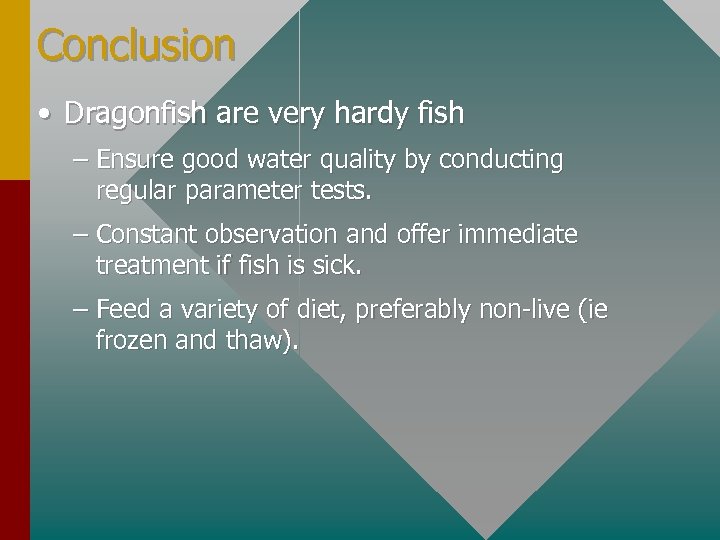 Conclusion

• Dragonfish are very hardy fish

– Ensure good water quality by conducting regular parameter tests.

– Constant observation and offer immediate treatment if fish is sick.

– Feed a variety of diet, preferably non-live (ie frozen and thaw).